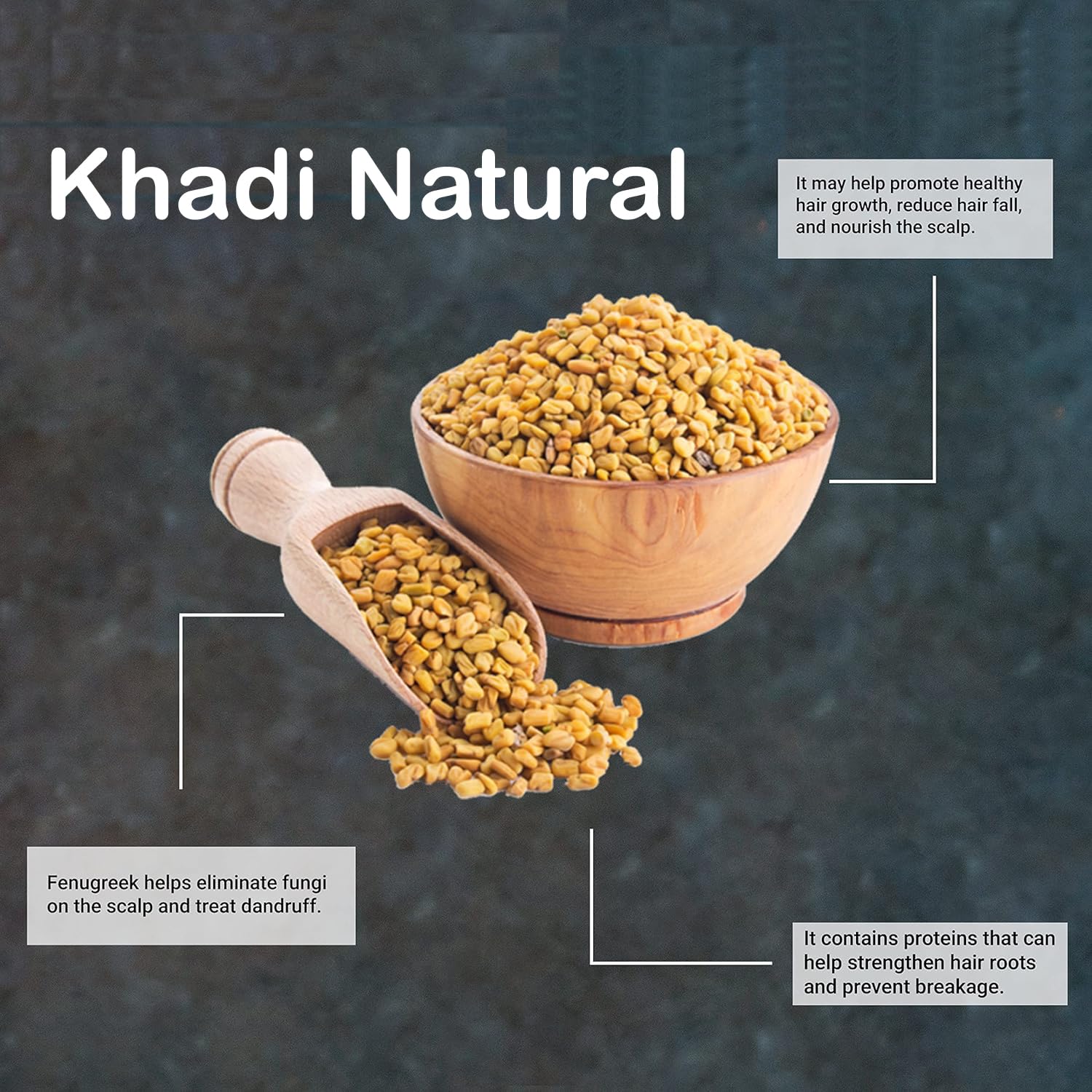 Khadi Natural

It may help promote healthy hair growth, reduce hair fall, and nourish the scalp.

Fenugreek helps eliminate fungi on the scalp and treat dandruff.

It contains proteins that can help strengthen hair roots and prevent breakage.